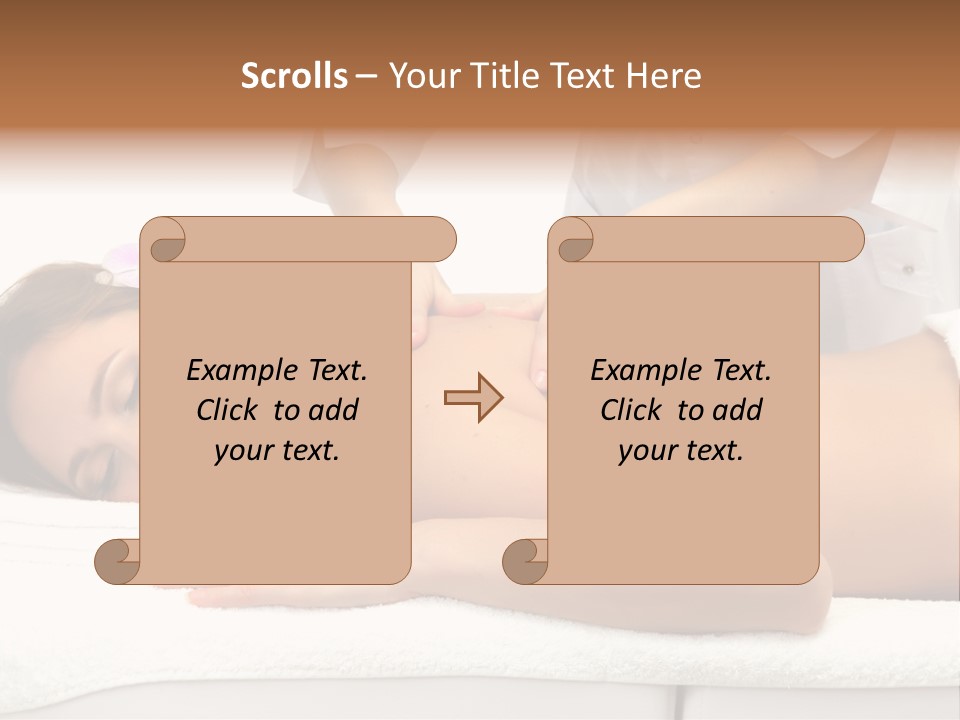 Scrolls – Your Title Text Here

Example Text. Click to add your text.

Example Text. Click to add your text.